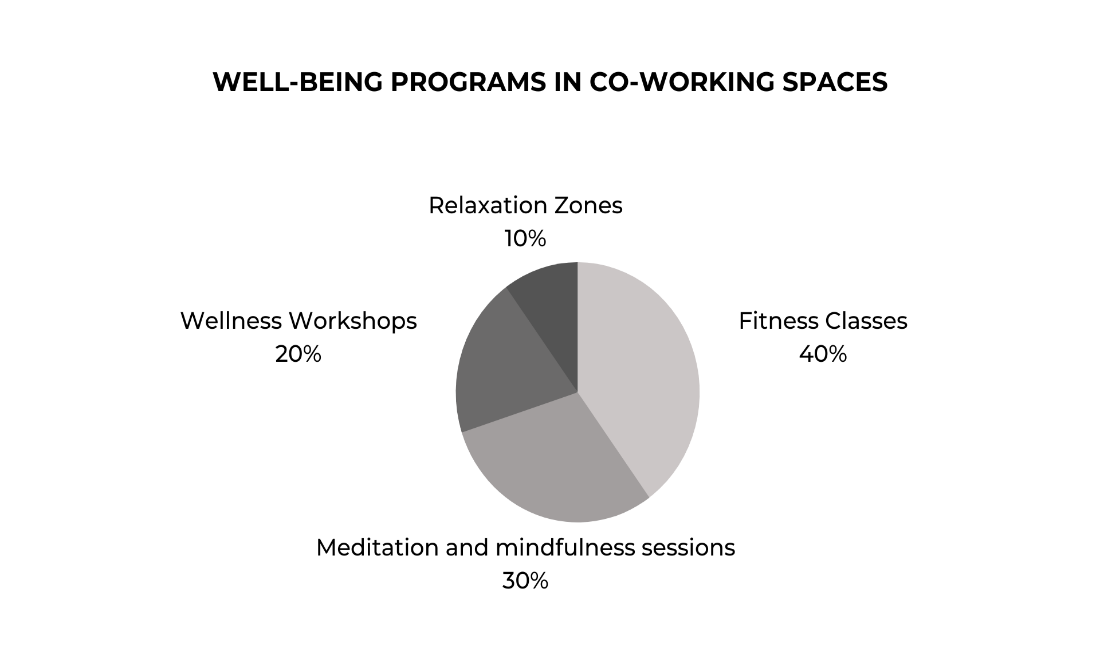 WELL-BEING PROGRAMS IN CO-WORKING SPACES

Relaxation Zones
10%

Wellness Workshops
20%

Fitness Classes
40%

Meditation and mindfulness sessions
30%